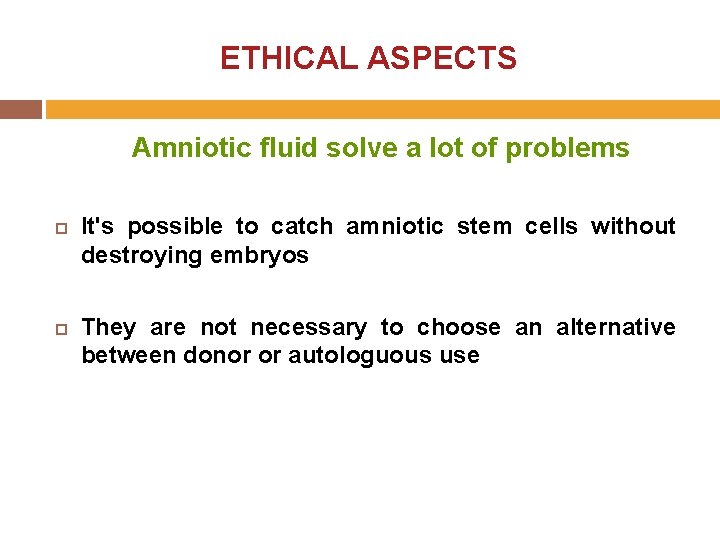 ETHICAL ASPECTS

Amniotic fluid solve a lot of problems

It's possible to catch amniotic stem cells without destroying embryos

They are not necessary to choose an alternative between donor or autologuous use